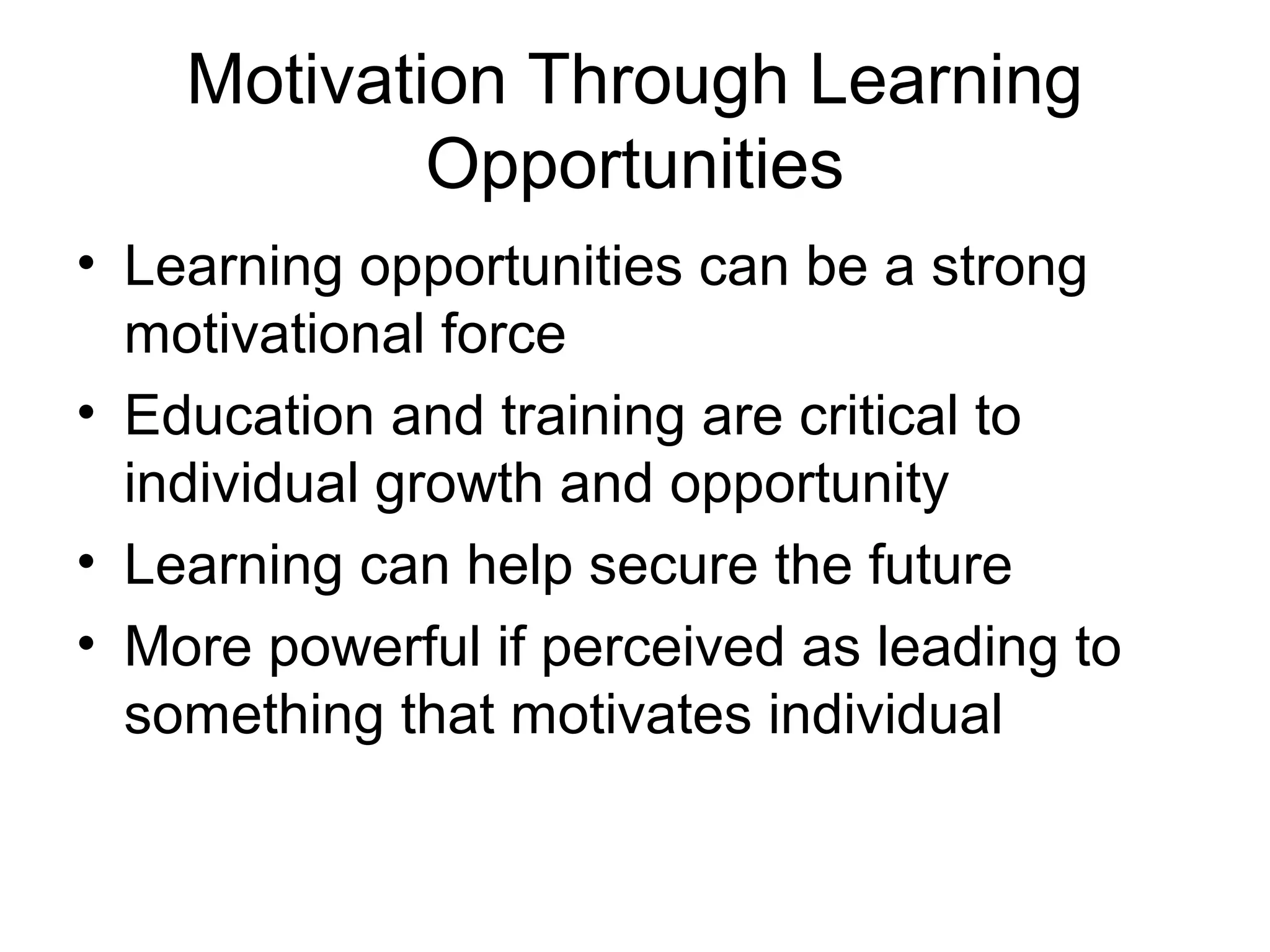 Motivation Through Learning Opportunities

• Learning opportunities can be a strong motivational force
• Education and training are critical to individual growth and opportunity
• Learning can help secure the future
• More powerful if perceived as leading to something that motivates individual